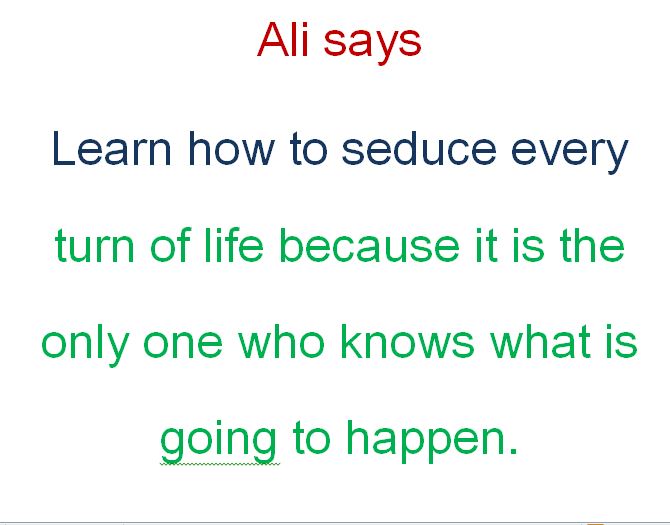 Ali says

Learn how to seduce every turn of life because it is the only one who knows what is going to happen.